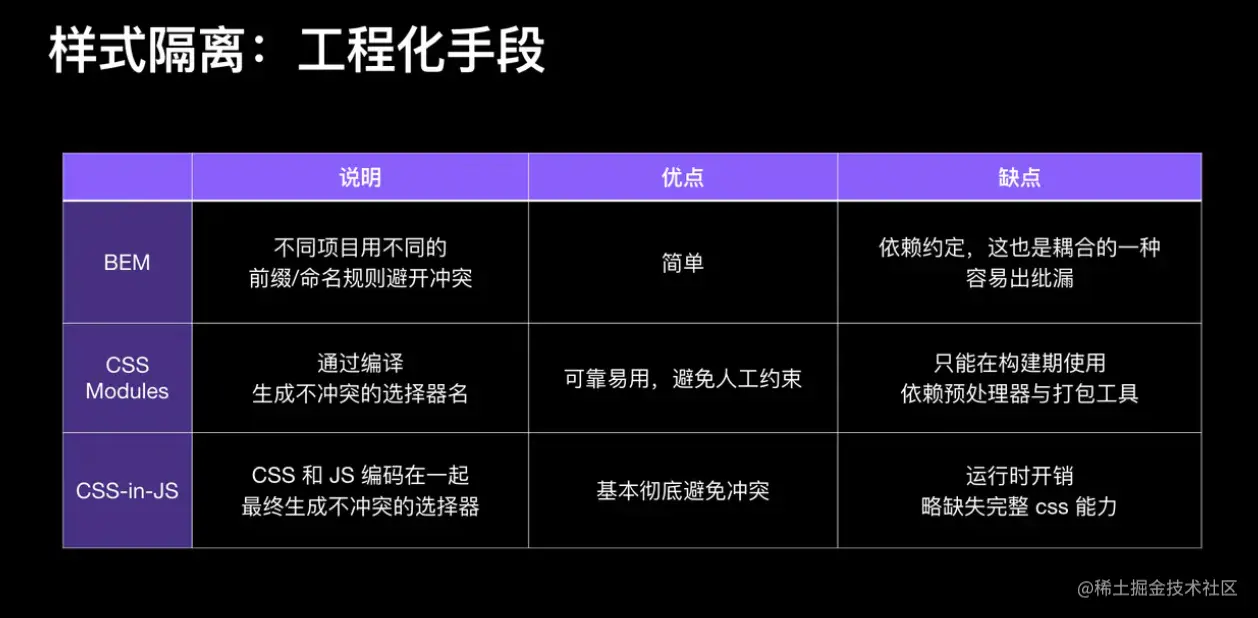 样式隔离：工程化手段

| | 说明 | 优点 | 缺点 |
|---|---|---|---|
| BEM | 不同项目用不同的 前缀/命名规则避开冲突 | 简单 | 依赖约定，这也是耦合的一种 容易出纰漏 |
| CSS Modules | 通过编译 生成不冲突的选择器名 | 可靠易用，避免人工约束 | 只能在构建期使用 依赖预处理器与打包工具 |
| CSS-in-JS | CSS 和 JS 编码在一起 最终生成不冲突的选择器 | 基本彻底避免冲突 | 运行时开销 略缺失完整 css 能力 |

@稀土掘金技术社区